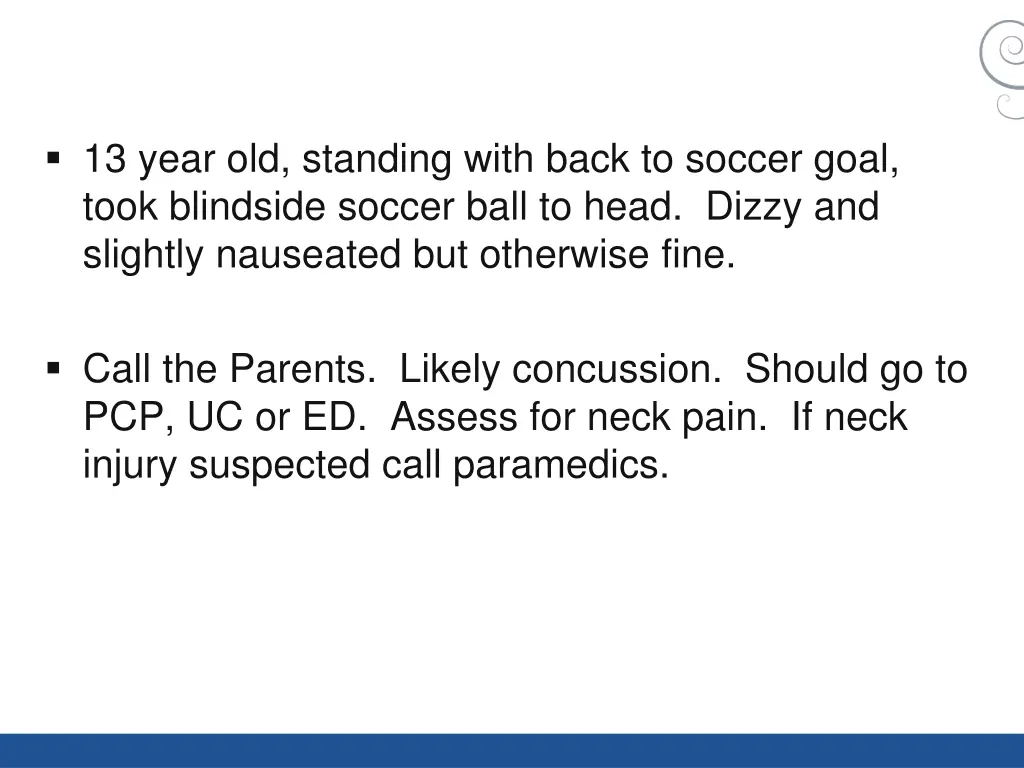 ▪ 13 year old, standing with back to soccer goal, took blindside soccer ball to head.  Dizzy and slightly nauseated but otherwise fine.

▪ Call the Parents.  Likely concussion.  Should go to PCP, UC or ED.  Assess for neck pain.  If neck injury suspected call paramedics.